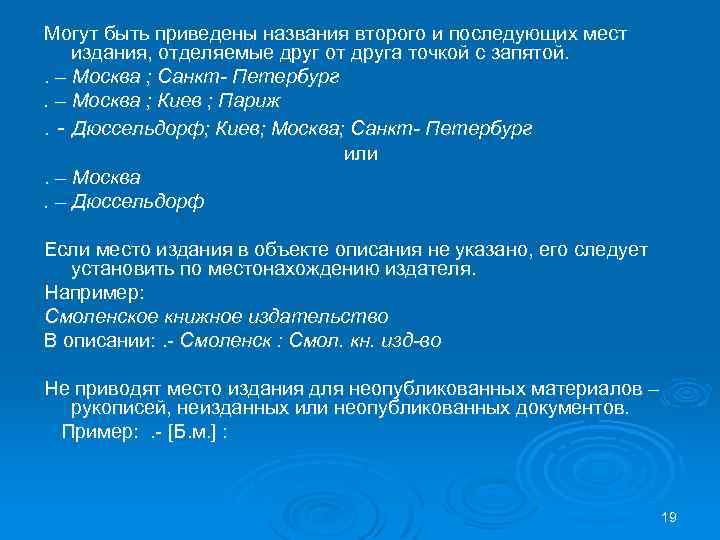 Могут быть приведены названия второго и последующих мест издания, отделяемые друг от друга точкой с запятой.

. – Москва ; Санкт- Петербург

. – Москва ; Киев ; Париж

. - Дюссельдорф; Киев; Москва; Санкт- Петербург

или

. – Москва

. – Дюссельдорф

Если место издания в объекте описания не указано, его следует установить по местонахождению издателя.

Например:

Смоленское книжное издательство

В описании: .- Смоленск : Смол. кн. изд-во

Не приводят место издания для неопубликованных материалов – рукописей, неизданных или неопубликованных документов.

Пример: .- [Б.м.] :

19